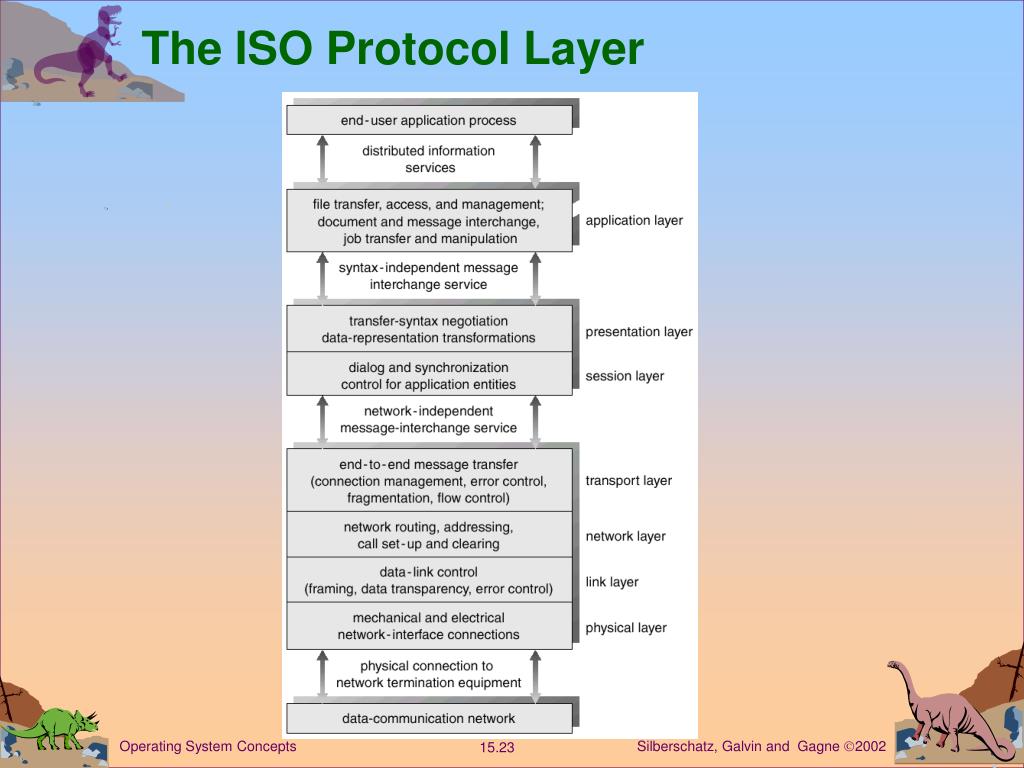 The ISO Protocol Layer

end-user application process

distributed information services

file transfer, access, and management; document and message interchange, job transfer and manipulation

application layer

syntax-independent message interchange service

transfer-syntax negotiation data-representation transformations

presentation layer

dialog and synchronization control for application entities

session layer

network-independent message-interchange service

end-to-end message transfer (connection management, error control, fragmentation, flow control)

transport layer

network routing, addressing, call set-up and clearing

network layer

data-link control (framing, data transparency, error control)

link layer

mechanical and electrical network-interface connections

physical layer

physical connection to network termination equipment

data-communication network

Operating System Concepts

15.23

Silberschatz, Galvin and Gagne ©2002